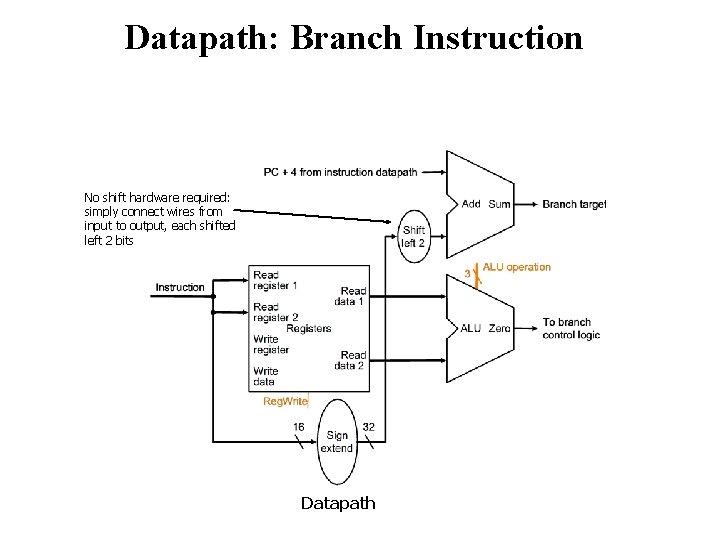 Datapath: Branch Instruction

PC + 4 from instruction datapath

No shift hardware required: simply connect wires from input to output, each shifted left 2 bits

Add Sum

Branch target

Shift left 2

3

ALU operation

Instruction

Read register 1

Read register 2

Registers

Write register

Write data

Read data 1

Read data 2

ALU Zero

To branch control logic

RegWrite

16

Sign extend

32

Datapath